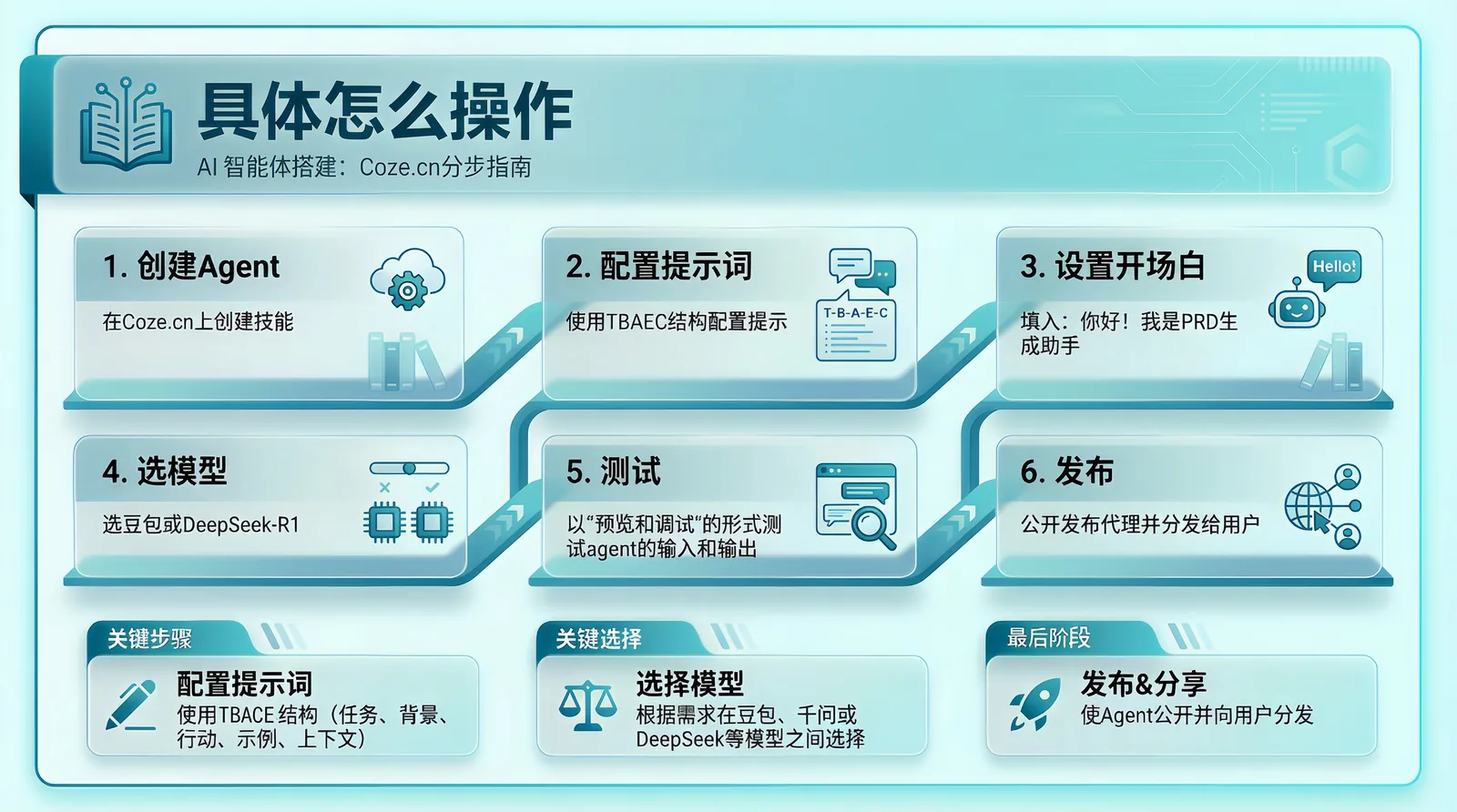 具体怎么操作
AI 智能体搭建：Coze.cn分步指南

1. 创建Agent
在Coze.cn上创建技能

2. 配置提示词
使用TBAEC结构配置提示
T-B-A-E-C

3. 设置开场白
填入：你好！我是PRD生成助手
Hello!

4. 选模型
选豆包或DeepSeek-R1

5. 测试
以“预览和调试”的形式测试agent的输入和输出

6. 发布
公开发布代理并分发给用户

关键步骤
配置提示词
使用TBACE 结构（任务、背景、行动、示例、上下文）

关键选择
选择模型
根据需求在豆包、千问或DeepSeek等模型之间选择

最后阶段
发布&分享
使Agent公开并向用户分发